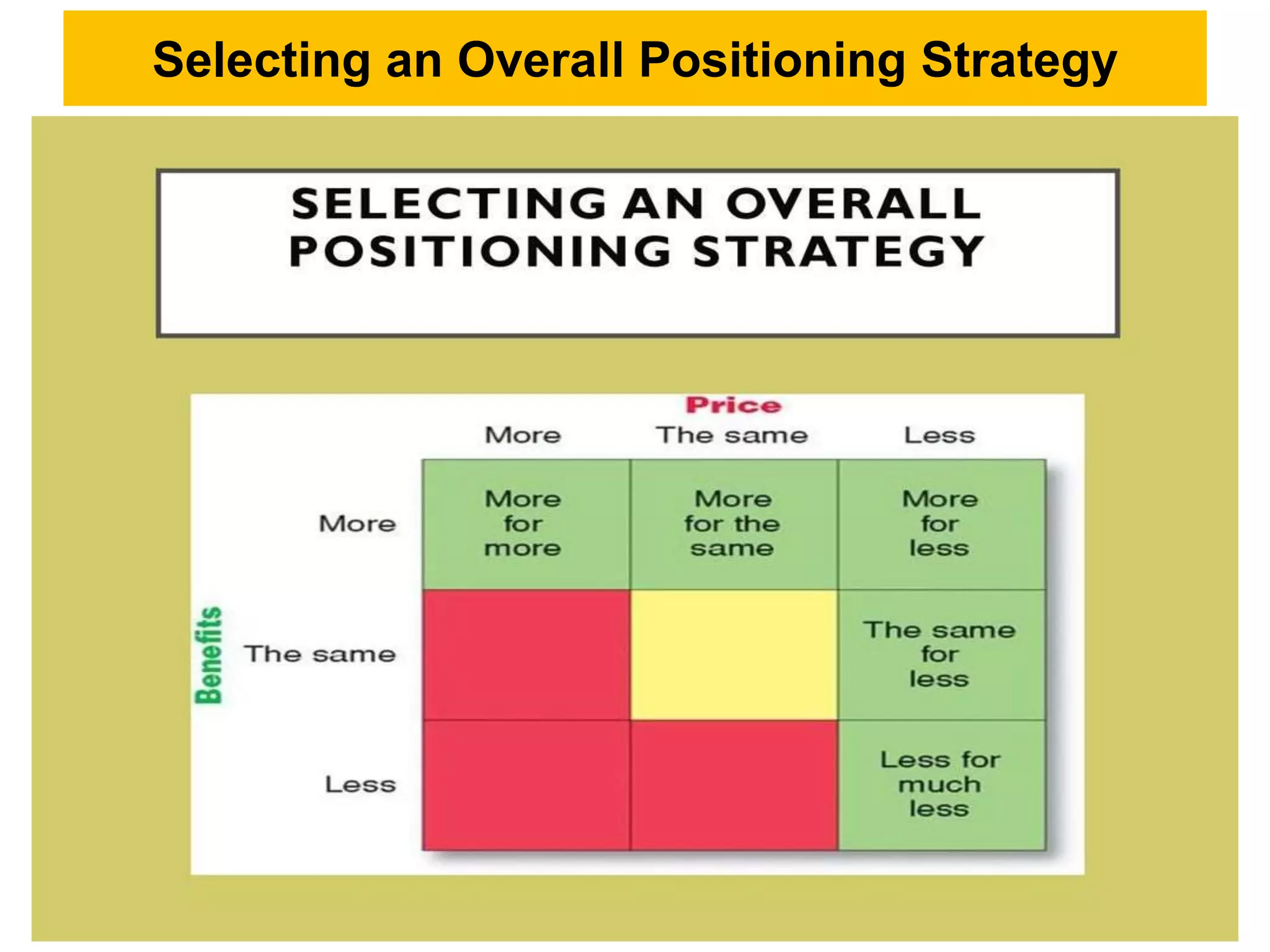 Selecting an Overall Positioning Strategy

SELECTING AN OVERALL POSITIONING STRATEGY

Price

Benefits

| | More | The same | Less |
|---|---|---|---|
| More | More for more | More for the same | More for less |
| The same | | | The same for less |
| Less | | | Less for much less |